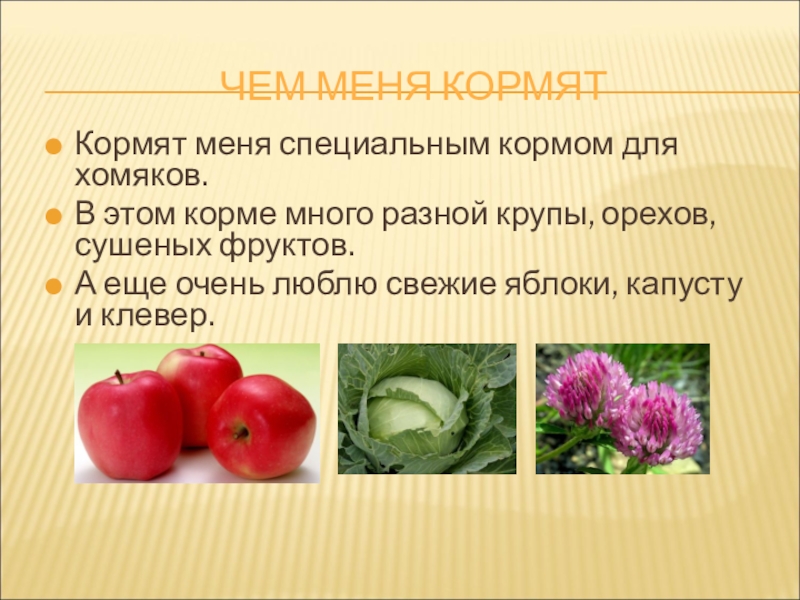 ЧЕМ МЕНЯ КОРМЯТ

Кормят меня специальным кормом для хомяков.

В этом корме много разной крупы, орехов, сушеных фруктов.

А еще очень люблю свежие яблоки, капусту и клевер.